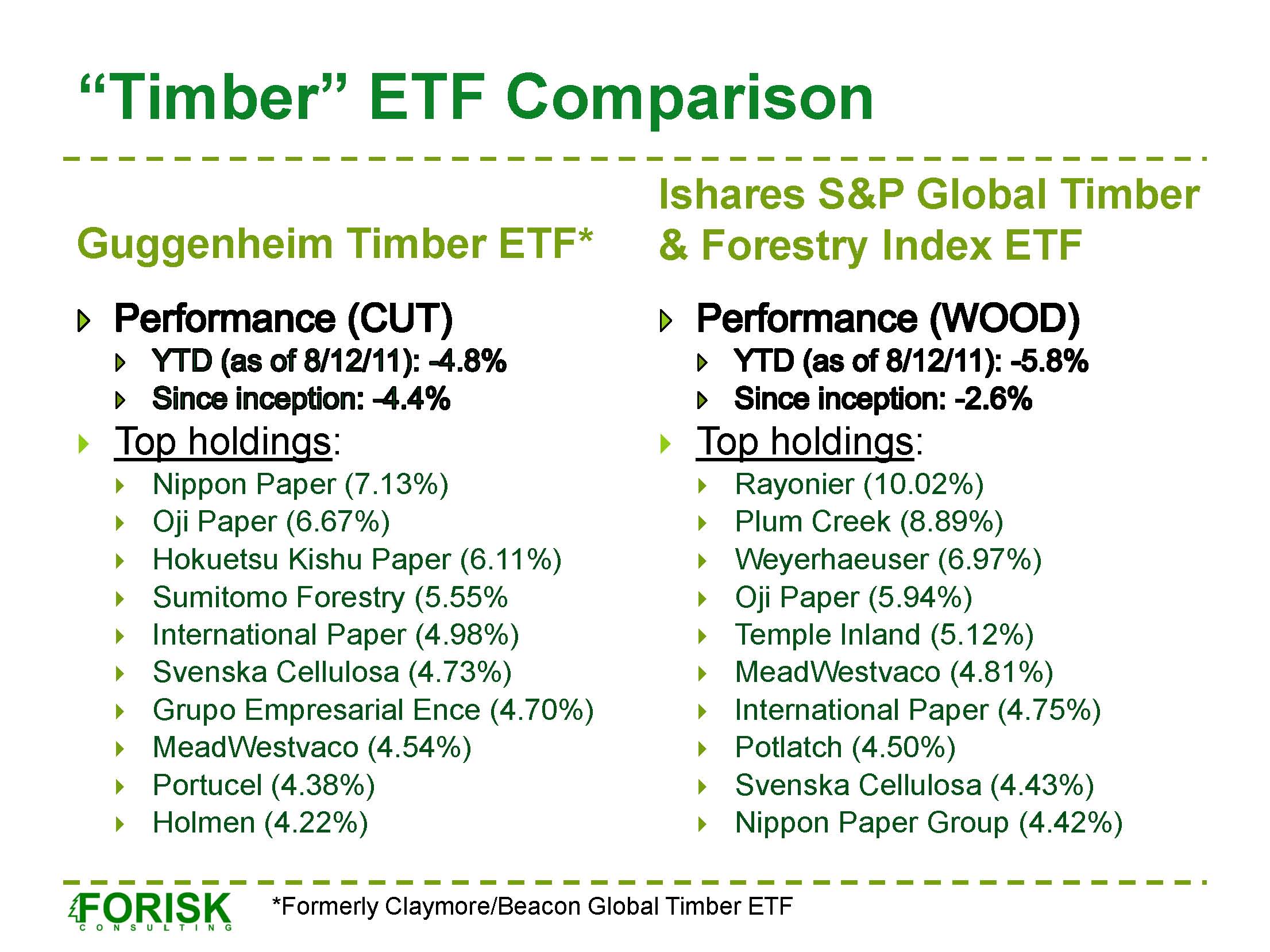 “Timber” ETF Comparison

Guggenheim Timber ETF*

Performance (CUT)
YTD (as of 8/12/11): -4.8%
Since inception: -4.4%
Top holdings:
Nippon Paper (7.13%)
Oji Paper (6.67%)
Hokuetsu Kishu Paper (6.11%)
Sumitomo Forestry (5.55%
International Paper (4.98%)
Svenska Cellulosa (4.73%)
Grupo Empresarial Ence (4.70%)
MeadWestvaco (4.54%)
Portucel (4.38%)
Holmen (4.22%)

Ishares S&P Global Timber & Forestry Index ETF

Performance (WOOD)
YTD (as of 8/12/11): -5.8%
Since inception: -2.6%
Top holdings:
Rayonier (10.02%)
Plum Creek (8.89%)
Weyerhaeuser (6.97%)
Oji Paper (5.94%)
Temple Inland (5.12%)
MeadWestvaco (4.81%)
International Paper (4.75%)
Potlatch (4.50%)
Svenska Cellulosa (4.43%)
Nippon Paper Group (4.42%)

FORISK CONSULTING

*Formerly Claymore/Beacon Global Timber ETF